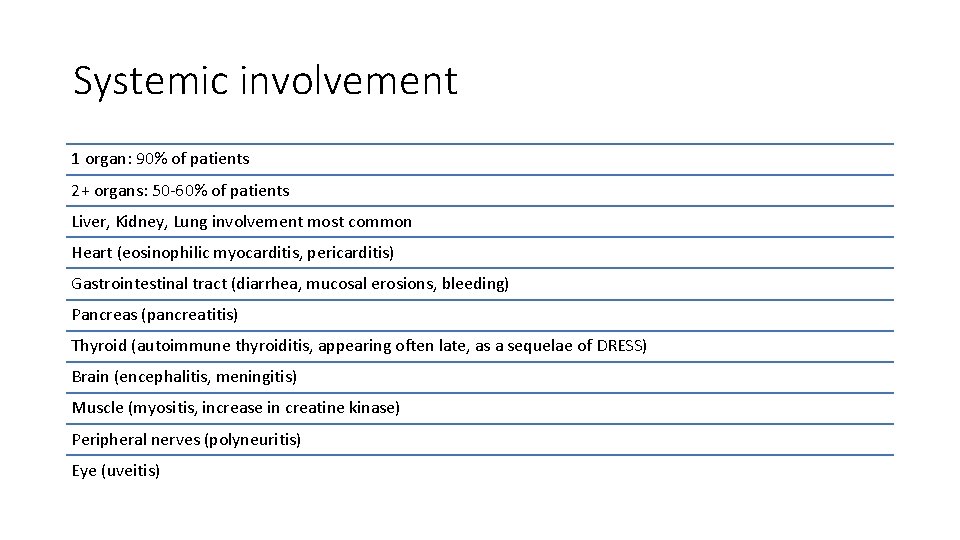 Systemic involvement

1 organ: 90% of patients

2+ organs: 50-60% of patients

Liver, Kidney, Lung involvement most common

Heart (eosinophilic myocarditis, pericarditis)

Gastrointestinal tract (diarrhea, mucosal erosions, bleeding)

Pancreas (pancreatitis)

Thyroid (autoimmune thyroiditis, appearing often late, as a sequelae of DRESS)

Brain (encephalitis, meningitis)

Muscle (myositis, increase in creatine kinase)

Peripheral nerves (polyneuritis)

Eye (uveitis)